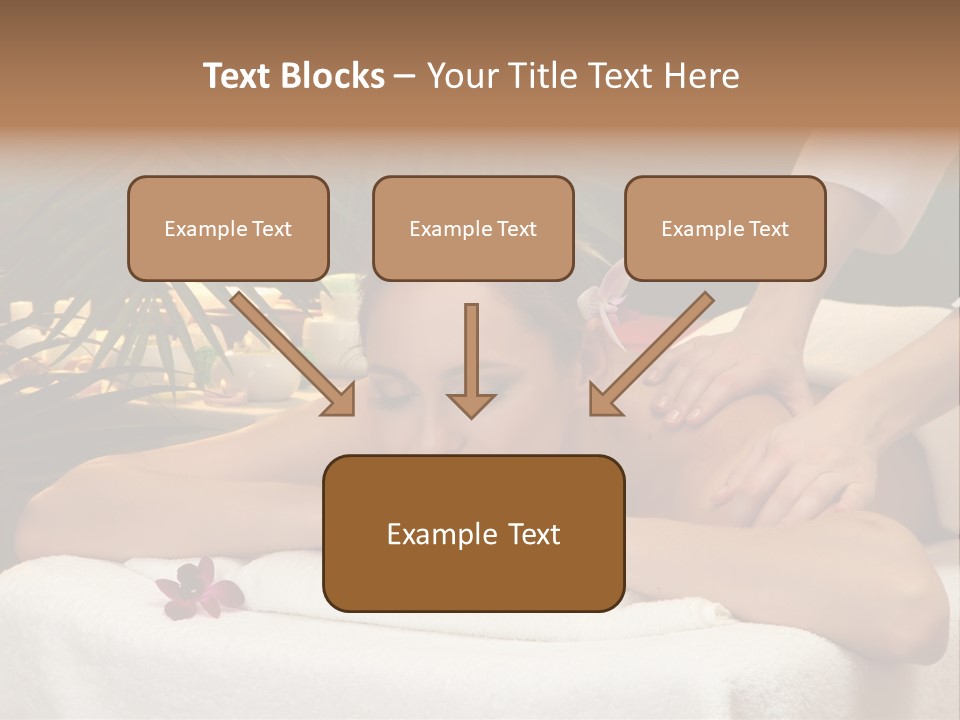 Text Blocks – Your Title Text Here

Example Text

Example Text

Example Text

Example Text